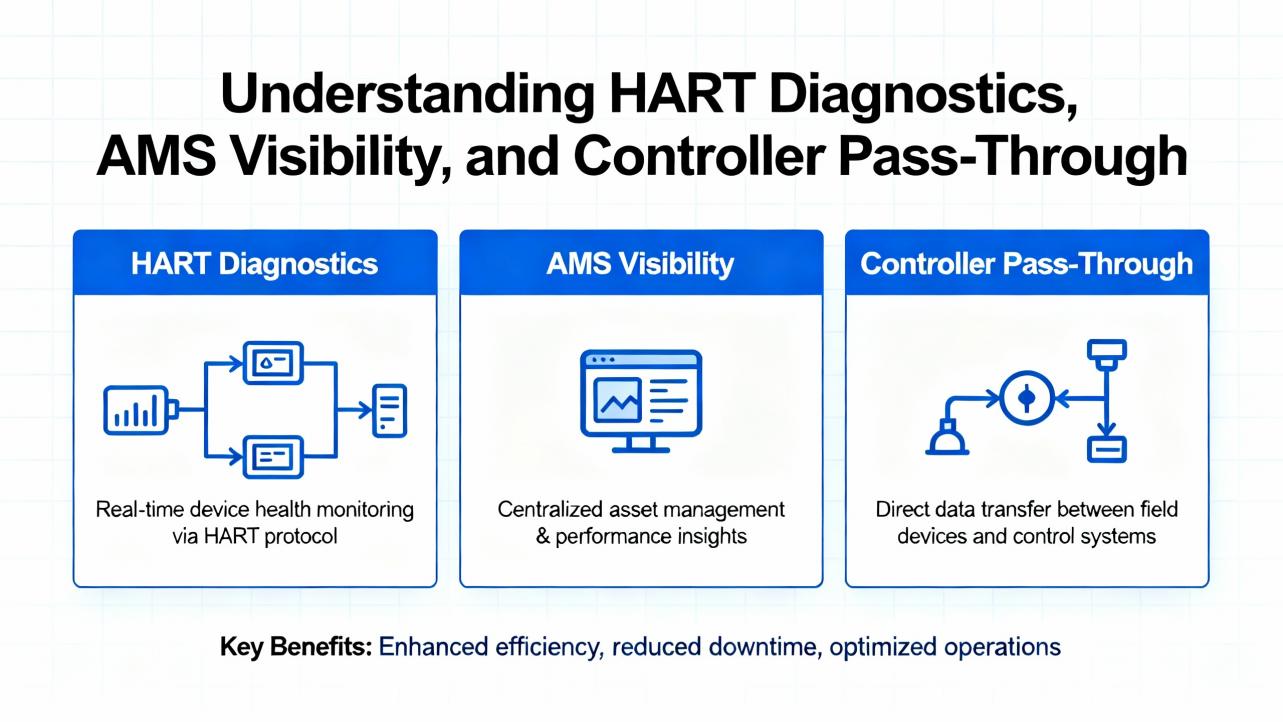 Understanding HART Diagnostics, AMS Visibility, and Controller Pass-Through

HART Diagnostics

Real-time device health monitoring via HART protocol

AMS Visibility

Centralized asset management & performance insights

Controller Pass-Through

Direct data transfer between field devices and control systems

Key Benefits: Enhanced efficiency, reduced downtime, optimized operations